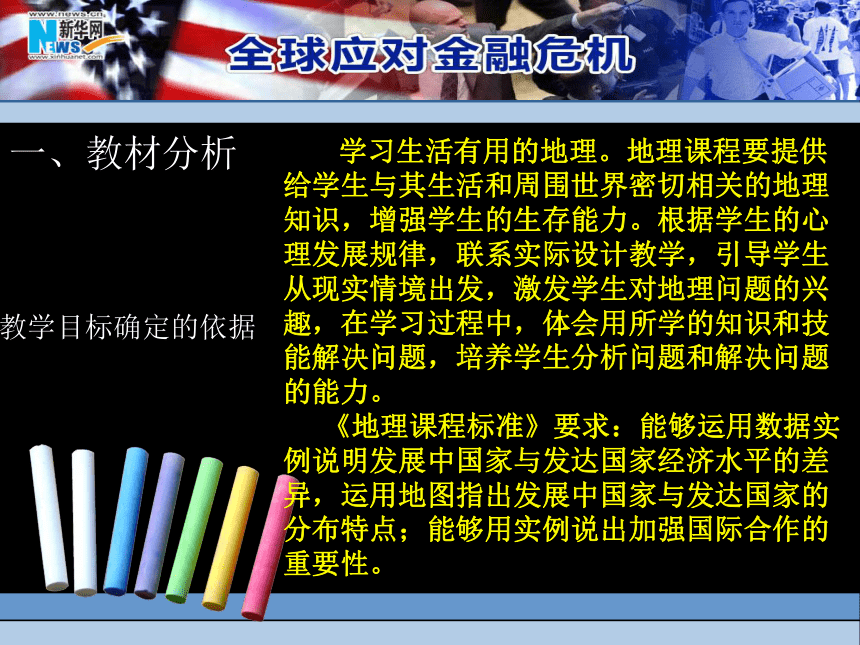 www.news.cn
新华网
NEWS
www.xinhuanet.com

全球应对金融危机

一、教材分析

教学目标确定的依据

学习生活有用的地理。地理课程要提供给学生与其生活和周围世界密切相关的地理知识，增强学生的生存能力。根据学生的心理发展规律，联系实际设计教学，引导学生从现实情境出发，激发学生对地理问题的兴趣，在学习过程中，体会用所学的知识和技能解决问题，培养学生分析问题和解决问题的能力。

《地理课程标准》要求：能够运用数据实例说明发展中国家与发达国家经济水平的差异，运用地图指出发展中国家与发达国家的分布特点；能够用实例说出加强国际合作的重要性。